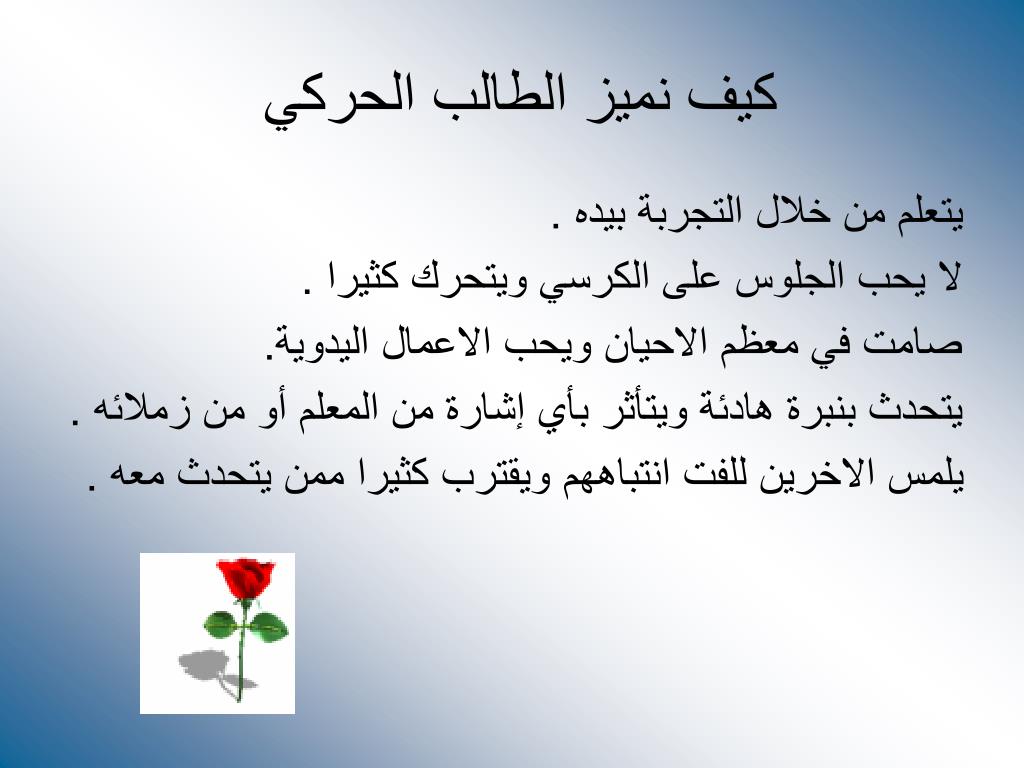 كيف نميز الطالب الحركي

يتعلم من خلال التجربة بيده .
لا يحب الجلوس على الكرسي ويتحرك كثيرا .
صامت في معظم الاحيان ويحب الاعمال اليدوية.
يتحدث بنبرة هادئة ويتأثر بأي إشارة من المعلم أو من زملائه .
يلمس الاخرين للفت انتباههم ويقترب كثيرا ممن يتحدث معه .